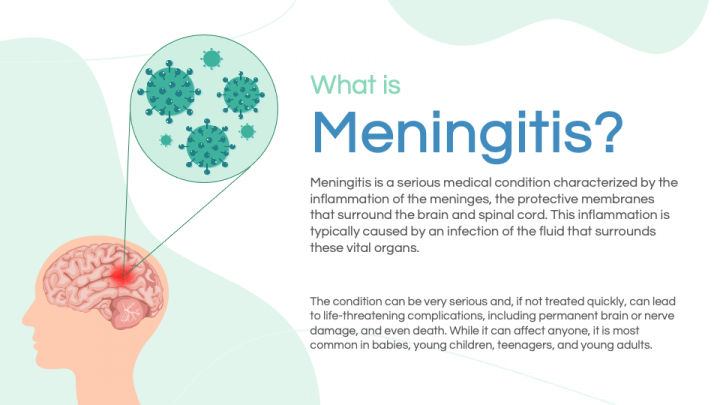 What is

Meningitis?

Meningitis is a serious medical condition characterized by the inflammation of the meninges, the protective membranes that surround the brain and spinal cord. This inflammation is typically caused by an infection of the fluid that surrounds these vital organs.

The condition can be very serious and, if not treated quickly, can lead to life-threatening complications, including permanent brain or nerve damage, and even death. While it can affect anyone, it is most common in babies, young children, teenagers, and young adults.